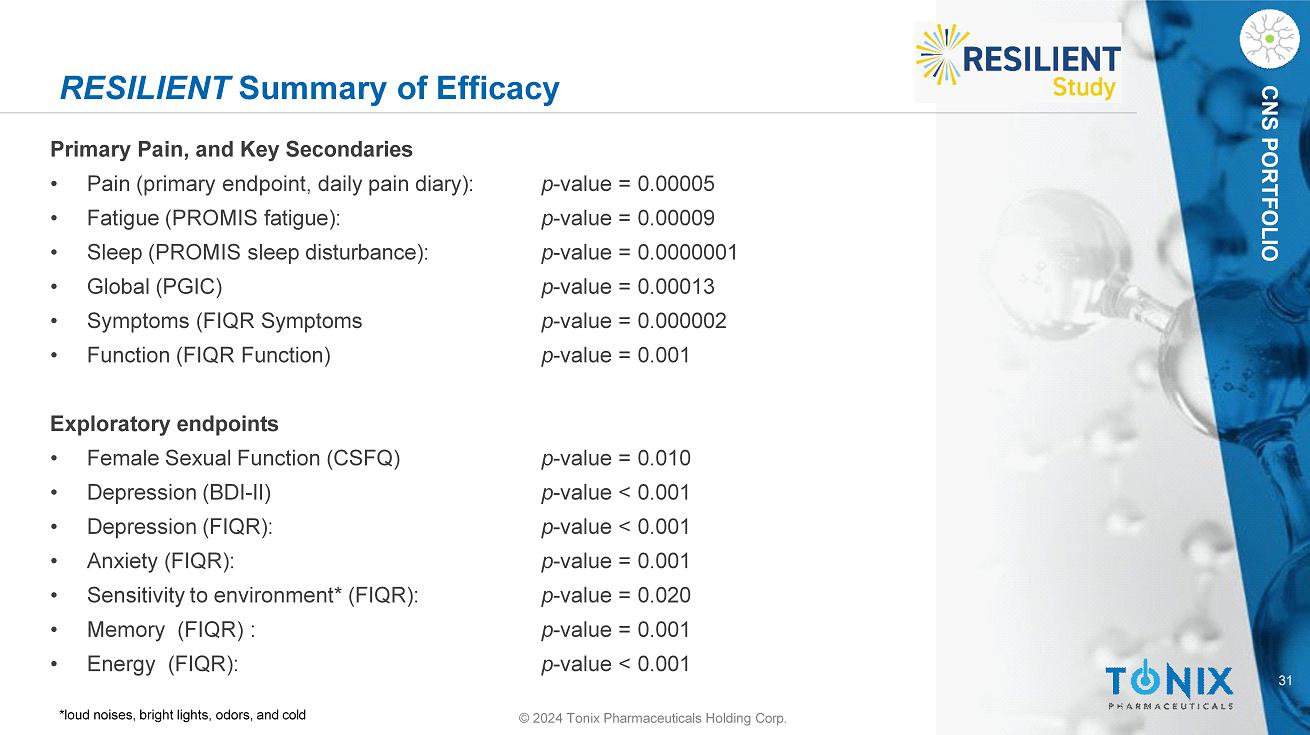 RESILIENT Summary of Efficacy

RESILIENT Study

CNS PORTFOLIO

Primary Pain, and Key Secondaries
• Pain (primary endpoint, daily pain diary): p-value = 0.00005
• Fatigue (PROMIS fatigue): p-value = 0.00009
• Sleep (PROMIS sleep disturbance): p-value = 0.0000001
• Global (PGIC) p-value = 0.00013
• Symptoms (FIQR Symptoms p-value = 0.000002
• Function (FIQR Function) p-value = 0.001

Exploratory endpoints
• Female Sexual Function (CSFQ) p-value = 0.010
• Depression (BDI-II) p-value < 0.001
• Depression (FIQR): p-value < 0.001
• Anxiety (FIQR): p-value = 0.001
• Sensitivity to environment* (FIQR): p-value = 0.020
• Memory (FIQR) : p-value = 0.001
• Energy (FIQR): p-value < 0.001

*loud noises, bright lights, odors, and cold

© 2024 Tonix Pharmaceuticals Holding Corp.

TONIX PHARMACEUTICALS

31